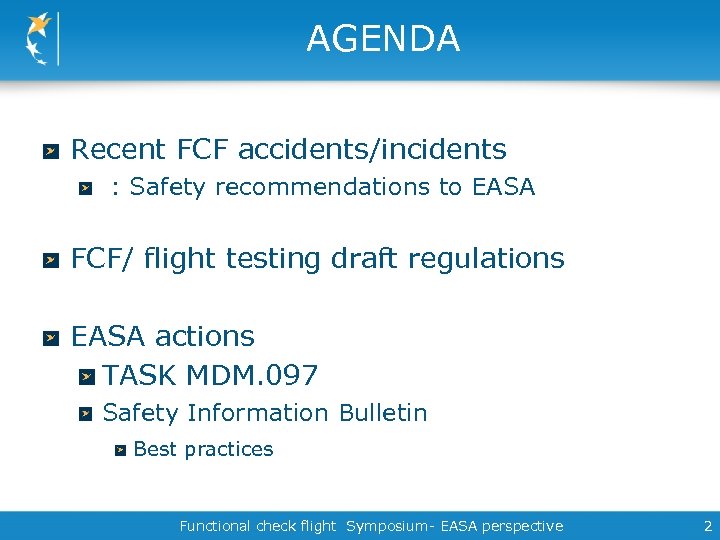 AGENDA

Recent FCF accidents/incidents

: Safety recommendations to EASA

FCF/ flight testing draft regulations

EASA actions

TASK MDM.097

Safety Information Bulletin

Best practices

Functional check flight Symposium- EASA perspective 2